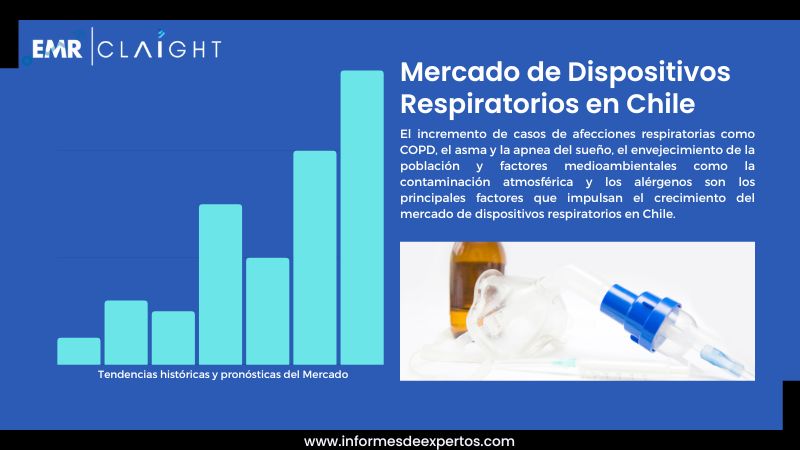 EMR | CLAIGHT

Mercado de Dispositivos Respiratorios en Chile

El incremento de casos de afecciones respiratorias como COPD, el asma y la apnea del sueño, el envejecimiento de la población y factores medioambientales como la contaminación atmosférica y los alérgenos son los principales factores que impulsan el crecimiento del mercado de dispositivos respiratorios en Chile.

Tendencias históricas y pronósticas del Mercado

www.informesdeexpertos.com